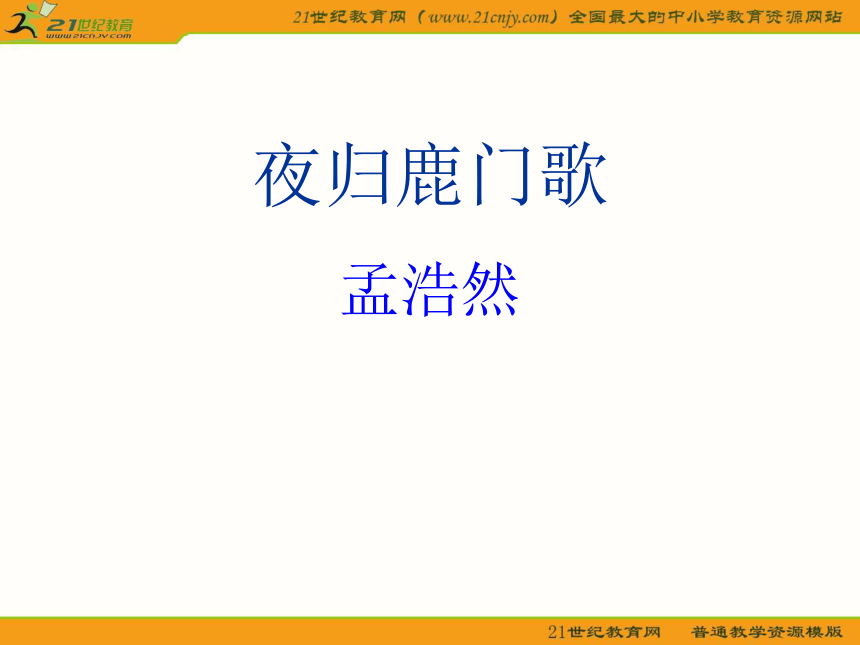 21世纪教育
www.21cnjy.com

21世纪教育网（www.21cnjy.com）全国最大的中小学教育资源网站

夜归鹿门歌

孟浩然

21世纪教育网　普通教学资源模版